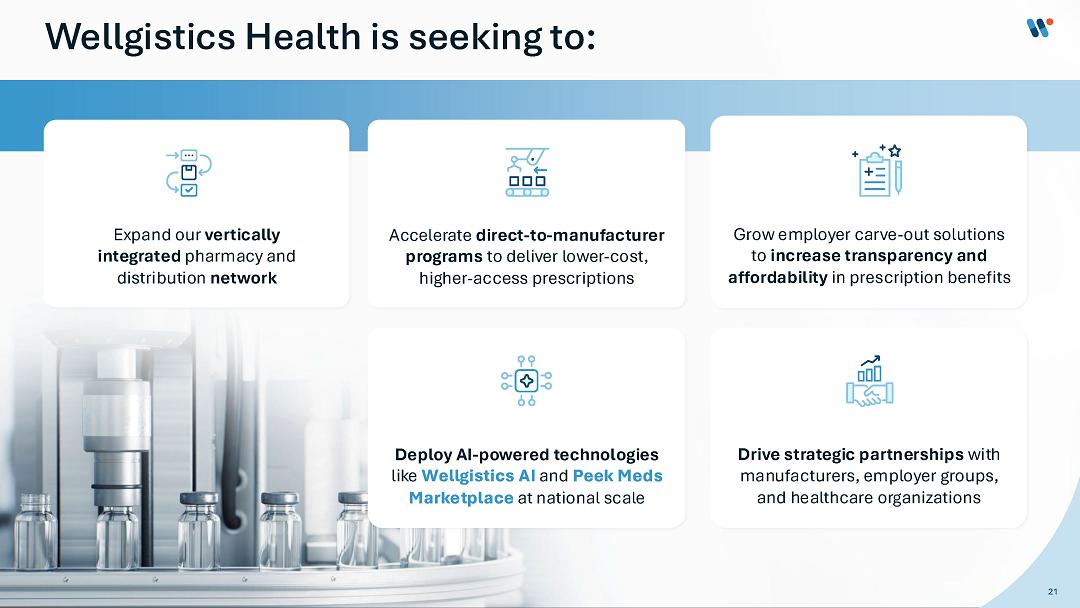 Wellgistics Health is seeking to:

Expand our vertically integrated pharmacy and distribution network

Accelerate direct-to-manufacturer programs to deliver lower-cost, higher-access prescriptions

Grow employer carve-out solutions to increase transparency and affordability in prescription benefits

Deploy AI-powered technologies like Wellgistics AI and Peek Meds Marketplace at national scale

Drive strategic partnerships with manufacturers, employer groups, and healthcare organizations

21